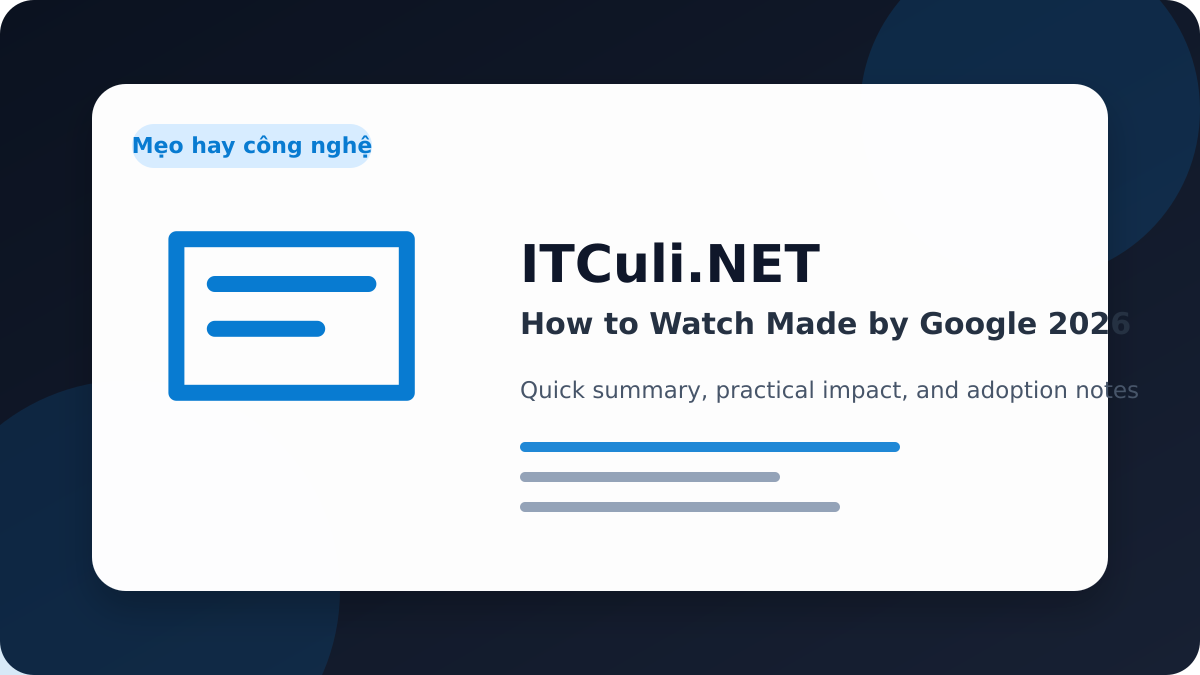 Mẹo hay công nghệ

ITCuli.NET

How to Watch Made by Google 2026

Quick summary, practical impact, and adoption notes